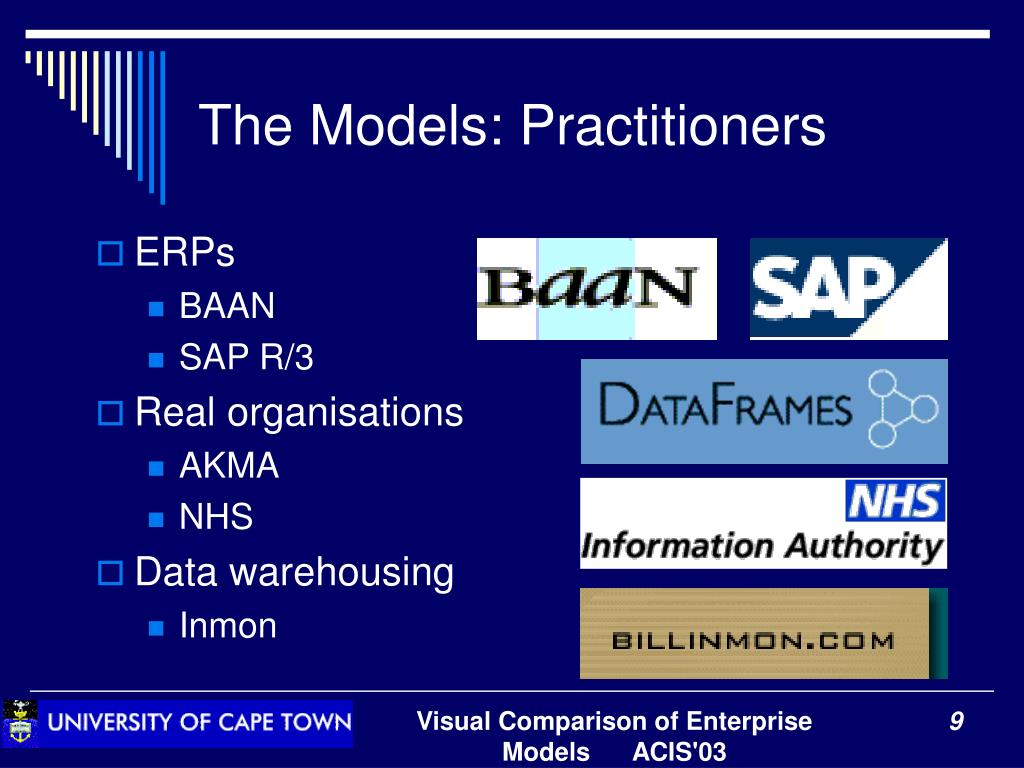 The Models: Practitioners

ERPs
BAAN
SAP R/3
Real organisations
AKMA
NHS
Data warehousing
Inmon

BaaN

SAP

DATAFRAMES

NHS
Information Authority

BILLINMON.COM

UNIVERSITY OF CAPE TOWN

Visual Comparison of Enterprise Models ACIS'03

9